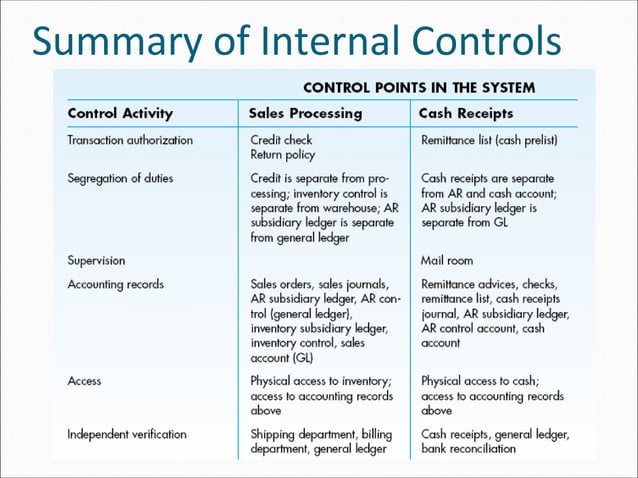 Summary of Internal Controls

CONTROL POINTS IN THE SYSTEM

| Control Activity | Sales Processing | Cash Receipts |
|---|---|---|
| Transaction authorization | Credit check Return policy | Remittance list (cash prelist) |
| Segregation of duties | Credit is separate from processing; inventory control is separate from warehouse; AR subsidiary ledger is separate from general ledger | Cash receipts are separate from AR and cash account; AR subsidiary ledger is separate from GL |
| Supervision | | Mail room |
| Accounting records | Sales orders, sales journals, AR subsidiary ledger, AR control (general ledger), inventory subsidiary ledger, inventory control, sales account (GL) | Remittance advices, checks, remittance list, cash receipts journal, AR subsidiary ledger, AR control account, cash account |
| Access | Physical access to inventory; access to accounting records above | Physical access to cash; access to accounting records above |
| Independent verification | Shipping department, billing department, general ledger | Cash receipts, general ledger, bank reconciliation |